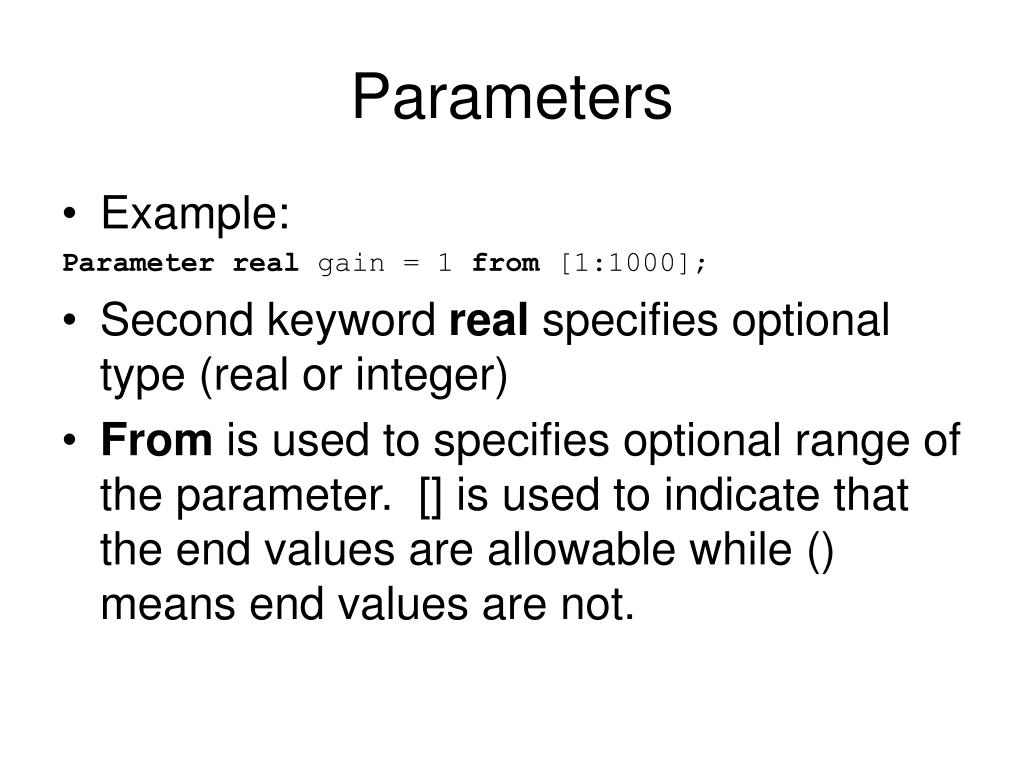 Parameters

• Example:
Parameter real gain = 1 from [1:1000];

• Second keyword real specifies optional type (real or integer)

• From is used to specifies optional range of the parameter. [] is used to indicate that the end values are allowable while () means end values are not.